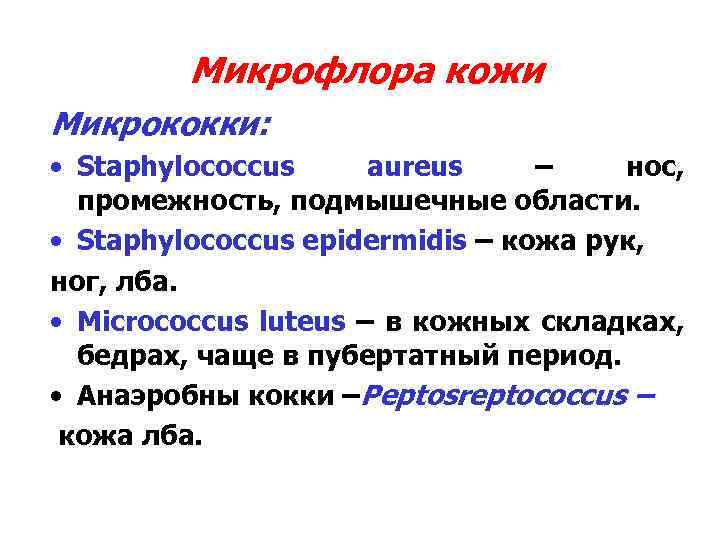 Микрофлора кожи

Микрококки:

• Staphylococcus aureus – нос, промежность, подмышечные области.

• Staphylococcus epidermidis – кожа рук,

ног, лба.

• Micrococcus luteus – в кожных складках, бедрах, чаще в пубертатный период.

• Анаэробны кокки –Peptosreptococcus –

кожа лба.